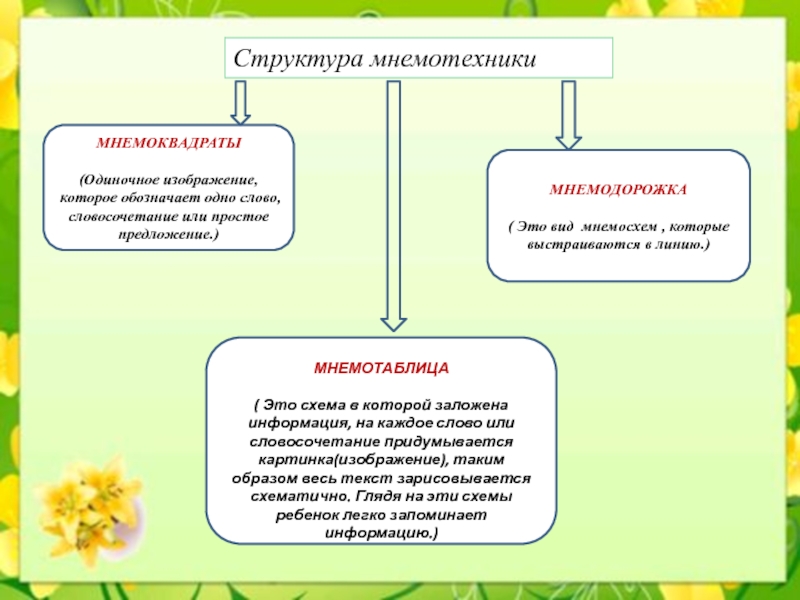 Структура мнемотехники

МНЕМОКВАДРАТЫ

(Одиночное изображение, которое обозначает одно слово, словосочетание или простое предложение.)

МНЕМОДОРОЖКА

( Это вид мнемосхем , которые выстраиваются в линию.)

МНЕМОТАБЛИЦА

( Это схема в которой заложена информация, на каждое слово или словосочетание придумывается картинка(изображение), таким образом весь текст зарисовывается схематично. Глядя на эти схемы ребенок легко запоминает информацию.)